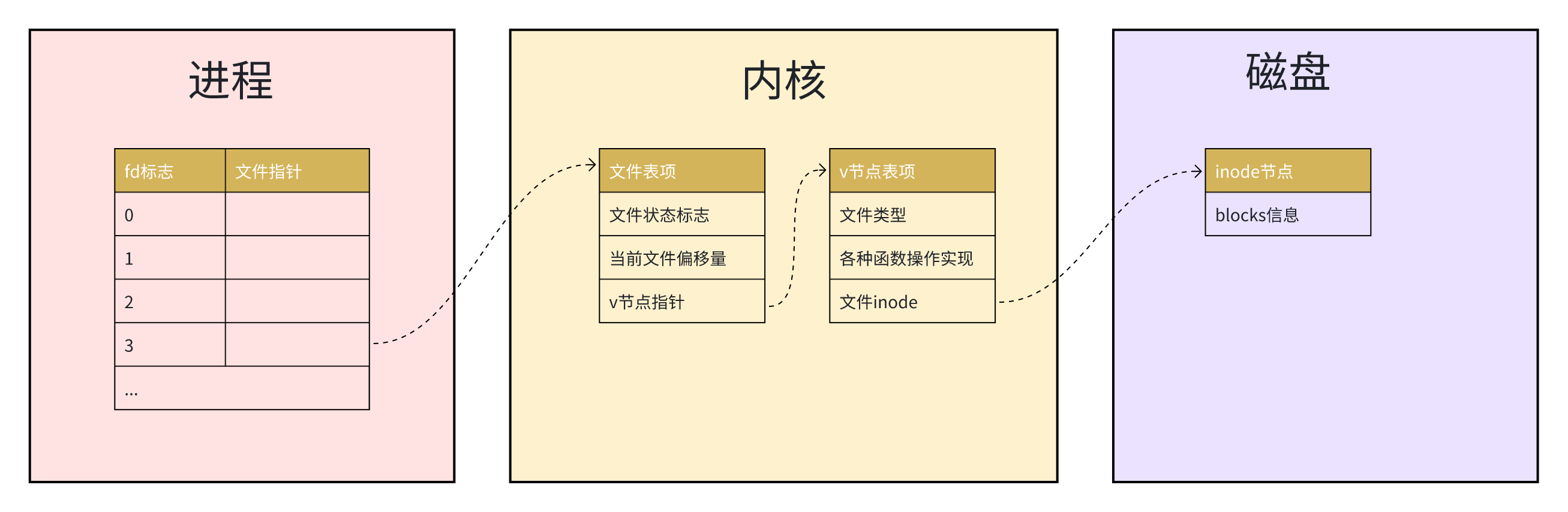 进程

| fd标志 | 文件指针 |
|---|---|
| 0 | |
| 1 | |
| 2 | |
| 3 | |
| ... | |

内核

| 文件表项 |
|---|
| 文件状态标志 |
| 当前文件偏移量 |
| v节点指针 |

| v节点表项 |
|---|
| 文件类型 |
| 各种函数操作实现 |
| 文件inode |

磁盘

| inode节点 |
|---|
| blocks信息 |